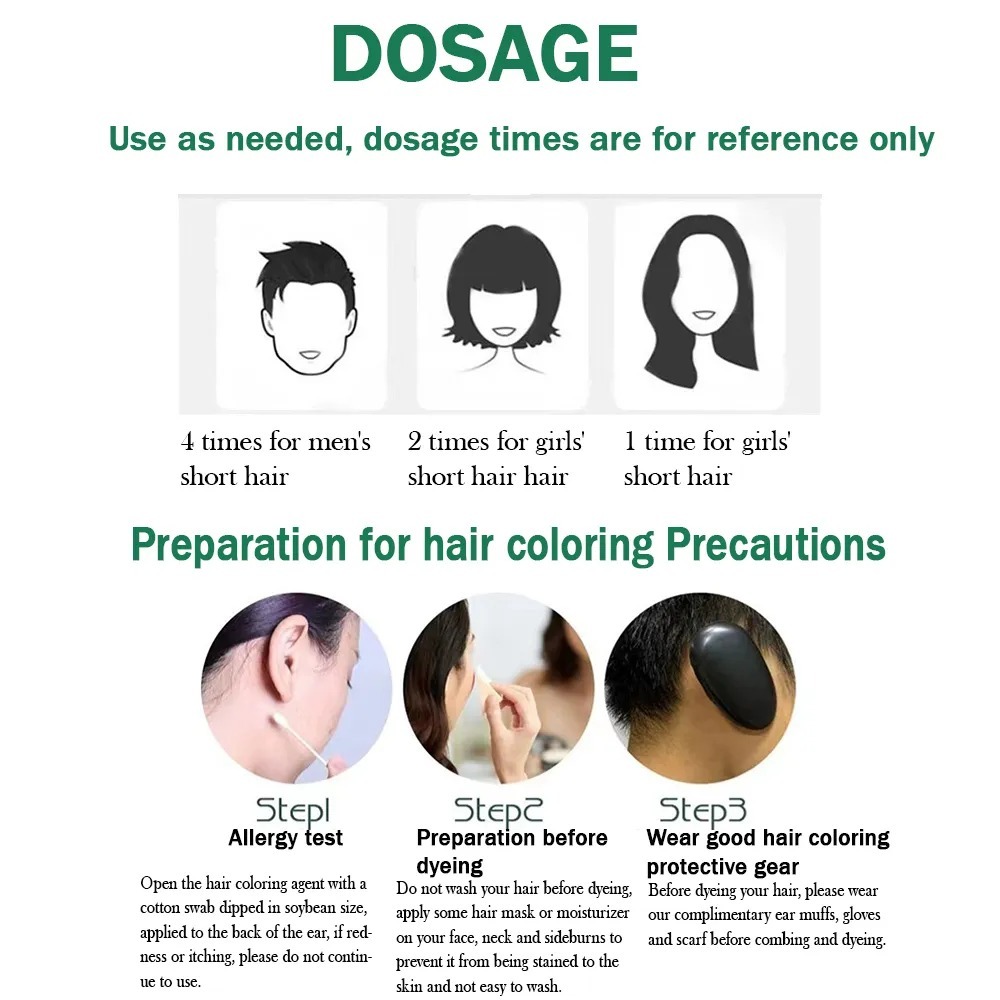 DOSAGE

Use as needed, dosage times are for reference only

4 times for men's short hair

2 times for girls' short hair hair

1 time for girls' short hair

Preparation for hair coloring Precautions

Step1
Allergy test

Open the hair coloring agent with a cotton swab dipped in soybean size, applied to the back of the ear, if redness or itching, please do not continue to use.

Step2
Preparation before dyeing

Do not wash your hair before dyeing, apply some hair mask or moisturizer on your face, neck and sideburns to prevent it from being stained to the skin and not easy to wash.

Step3
Wear good hair coloring protective gear

Before dyeing your hair, please wear our complimentary ear muffs, gloves and scarf before combing and dyeing.